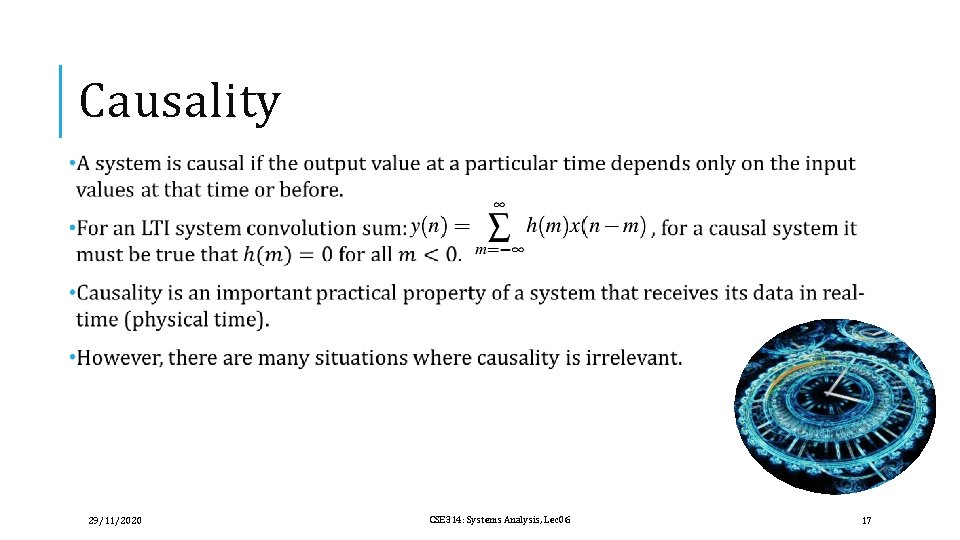 Causality

•A system is causal if the output value at a particular time depends only on the input values at that time or before.

•For an LTI system convolution sum: $y(n) = \sum_{m=-\infty}^{\infty} h(m)x(n-m)$ , for a causal system it must be true that $h(m) = 0$ for all $m < 0$.

•Causality is an important practical property of a system that receives its data in real-time (physical time).

•However, there are many situations where causality is irrelevant.

29/11/2020

CSE314: Systems Analysis, Lec06

17